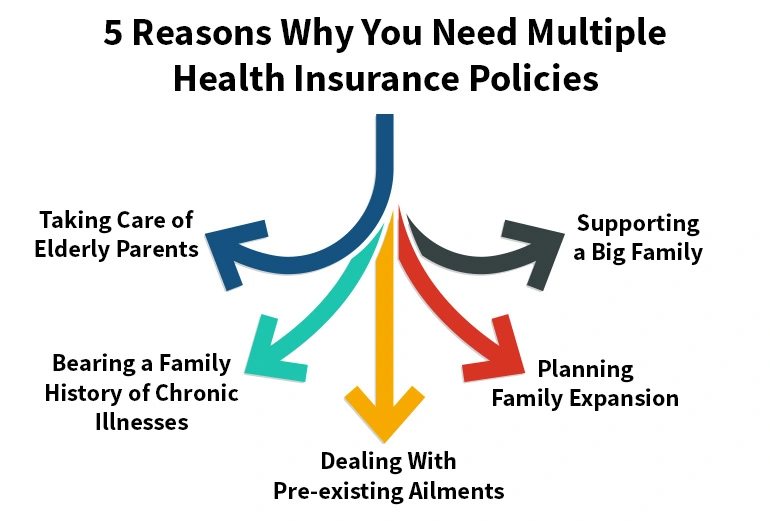 5 Reasons Why You Need Multiple Health Insurance Policies

Taking Care of Elderly Parents

Supporting a Big Family

Bearing a Family History of Chronic Illnesses

Planning Family Expansion

Dealing With Pre-existing Ailments